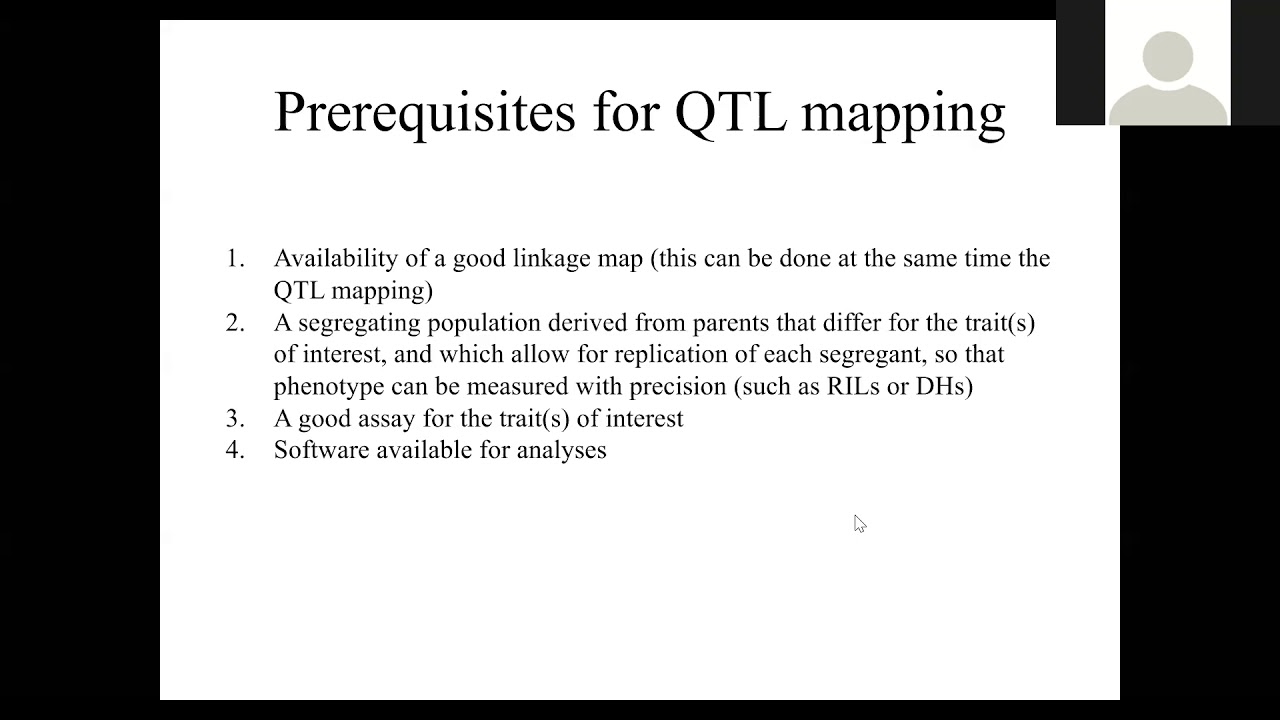 Prerequisites for QTL mapping

1. Availability of a good linkage map (this can be done at the same time the QTL mapping)
2. A segregating population derived from parents that differ for the trait(s) of interest, and which allow for replication of each segregant, so that phenotype can be measured with precision (such as RILs or DHs)
3. A good assay for the trait(s) of interest
4. Software available for analyses